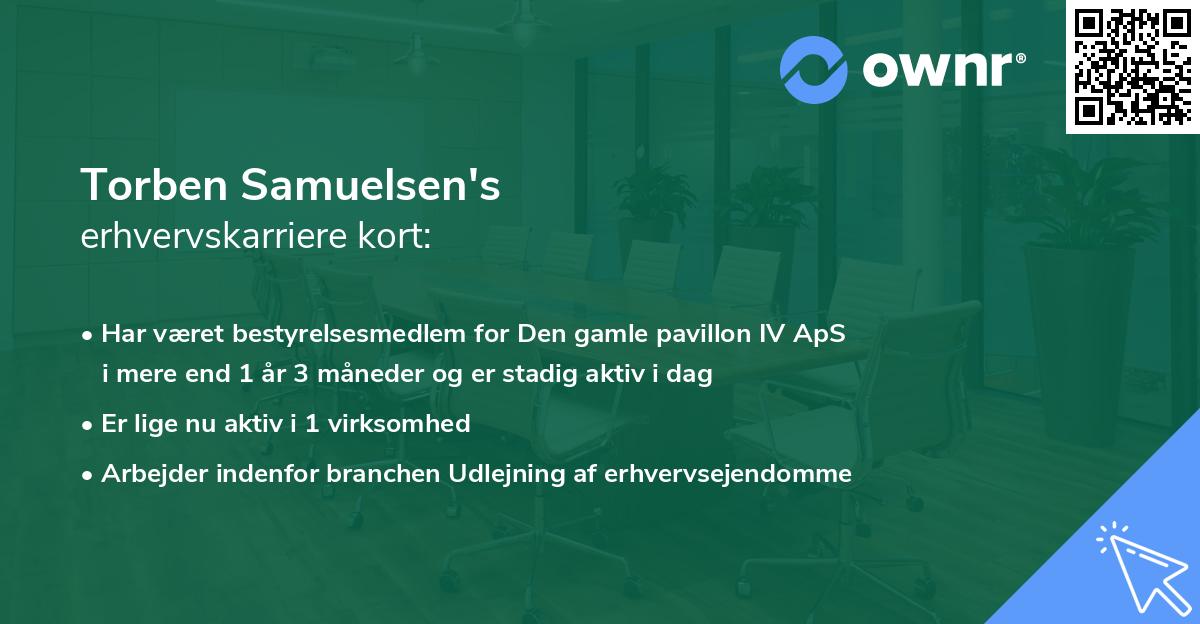 ownr®

Torben Samuelsen's
erhvervskarriere kort:

• Har været bestyrelsesmedlem for Den gamle pavillon IV ApS i mere end 1 år 3 måneder og er stadig aktiv i dag
• Er lige nu aktiv i 1 virksomhed
• Arbejder indenfor branchen Udlejning af erhvervsejendomme